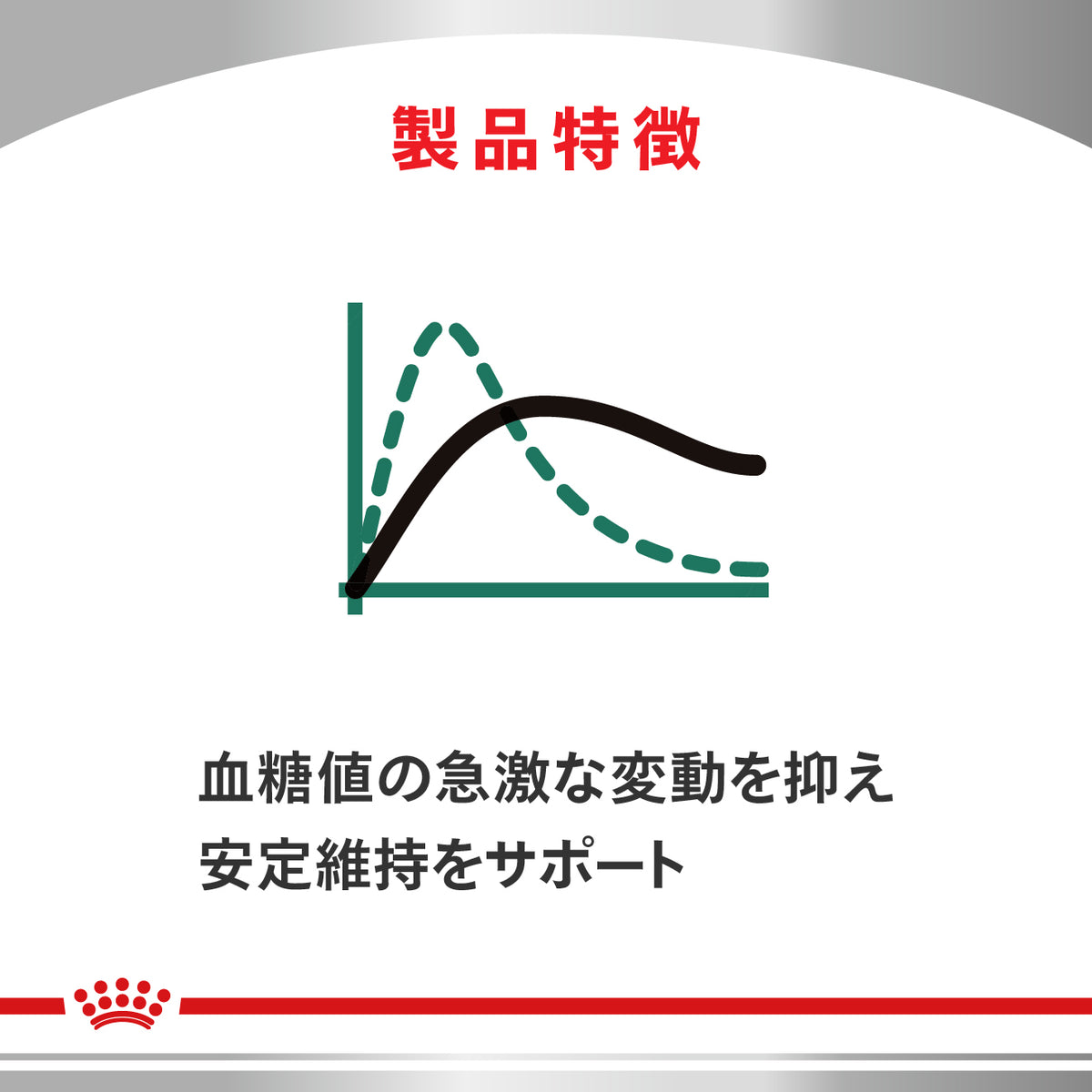 製品特徴

血糖値の急激な変動を抑え
安定維持をサポート